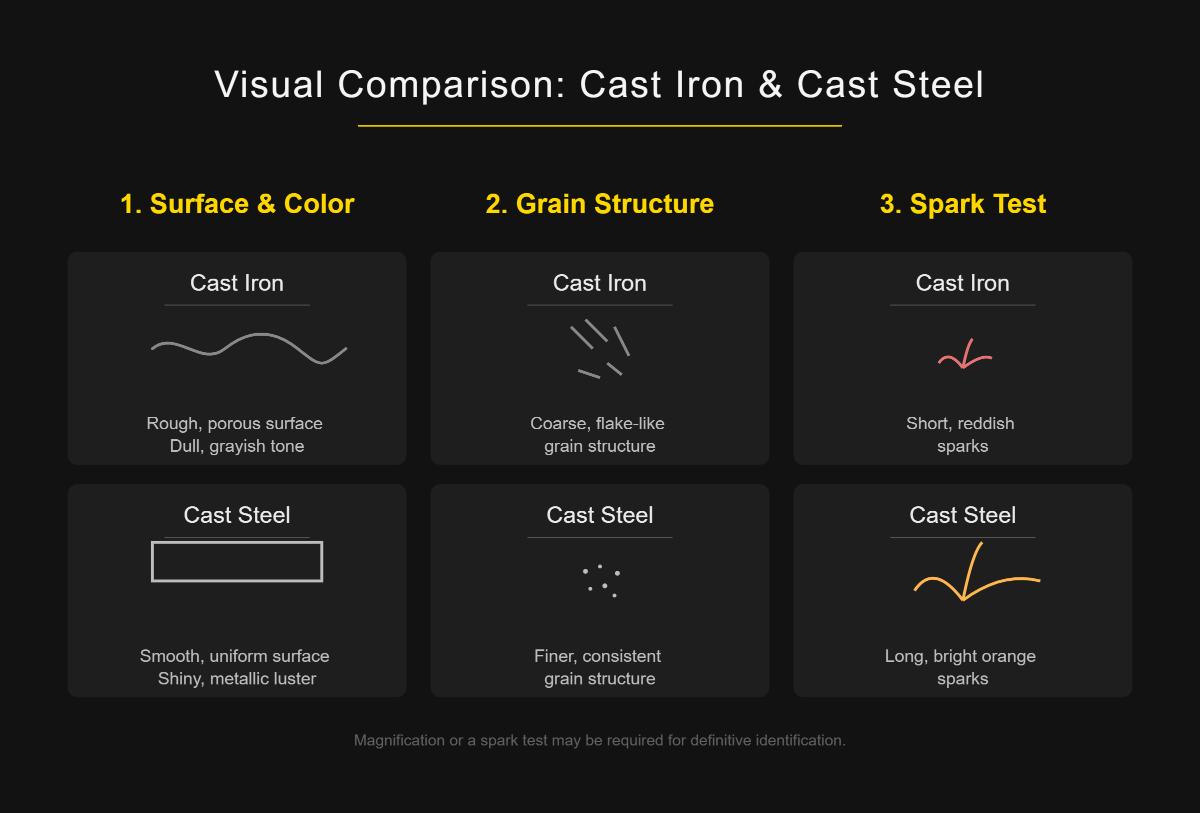 Visual Comparison: Cast Iron & Cast Steel

1. Surface & Color

Cast Iron

Rough, porous surface
Dull, grayish tone

Cast Steel

Smooth, uniform surface
Shiny, metallic luster

2. Grain Structure

Cast Iron

Coarse, flake-like grain structure

Cast Steel

Finer, consistent grain structure

3. Spark Test

Cast Iron

Short, reddish sparks

Cast Steel

Long, bright orange sparks

Magnification or a spark test may be required for definitive identification.